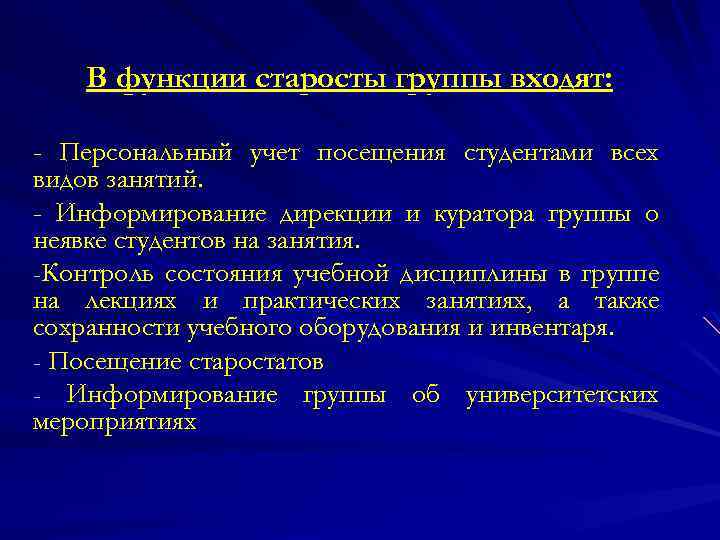 В функции старосты группы входят:

- Персональный учет посещения студентами всех видов занятий.

- Информирование дирекции и куратора группы о неявке студентов на занятия.

-Контроль состояния учебной дисциплины в группе на лекциях и практических занятиях, а также сохранности учебного оборудования и инвентаря.

- Посещение старостатов

- Информирование группы об университетских мероприятиях